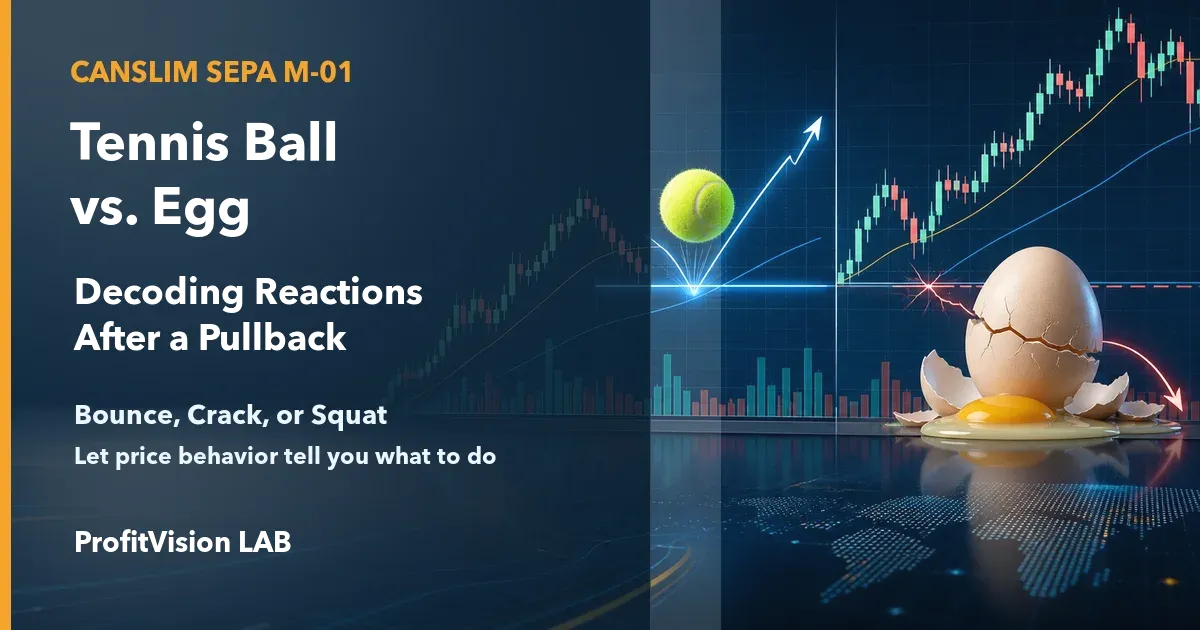 CANSLIM SEPA M-01

Tennis Ball vs. Egg

Decoding Reactions After a Pullback

Bounce, Crack, or Squat

Let price behavior tell you what to do

ProfitVision LAB